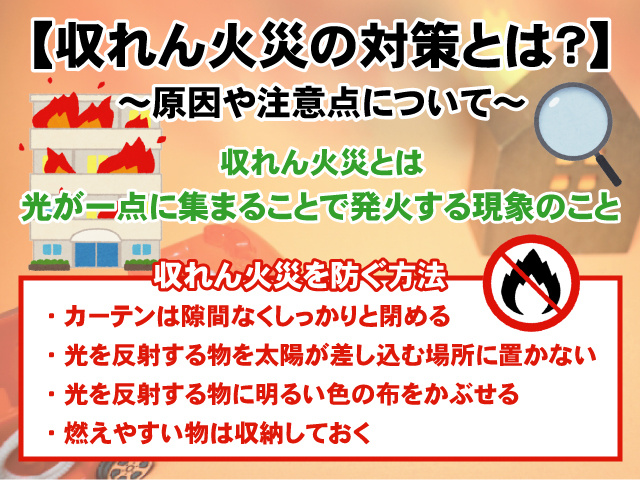 【収れん火災の対策とは?】
～原因や注意点について～

収れん火災とは
光が一点に集まることで発火する現象のこと

収れん火災を防ぐ方法
・カーテンは隙間なくしっかりと閉める
・光を反射する物を太陽が差し込む場所に置かない
・光を反射する物に明るい色の布をかぶせる
・燃えやすい物は収納しておく